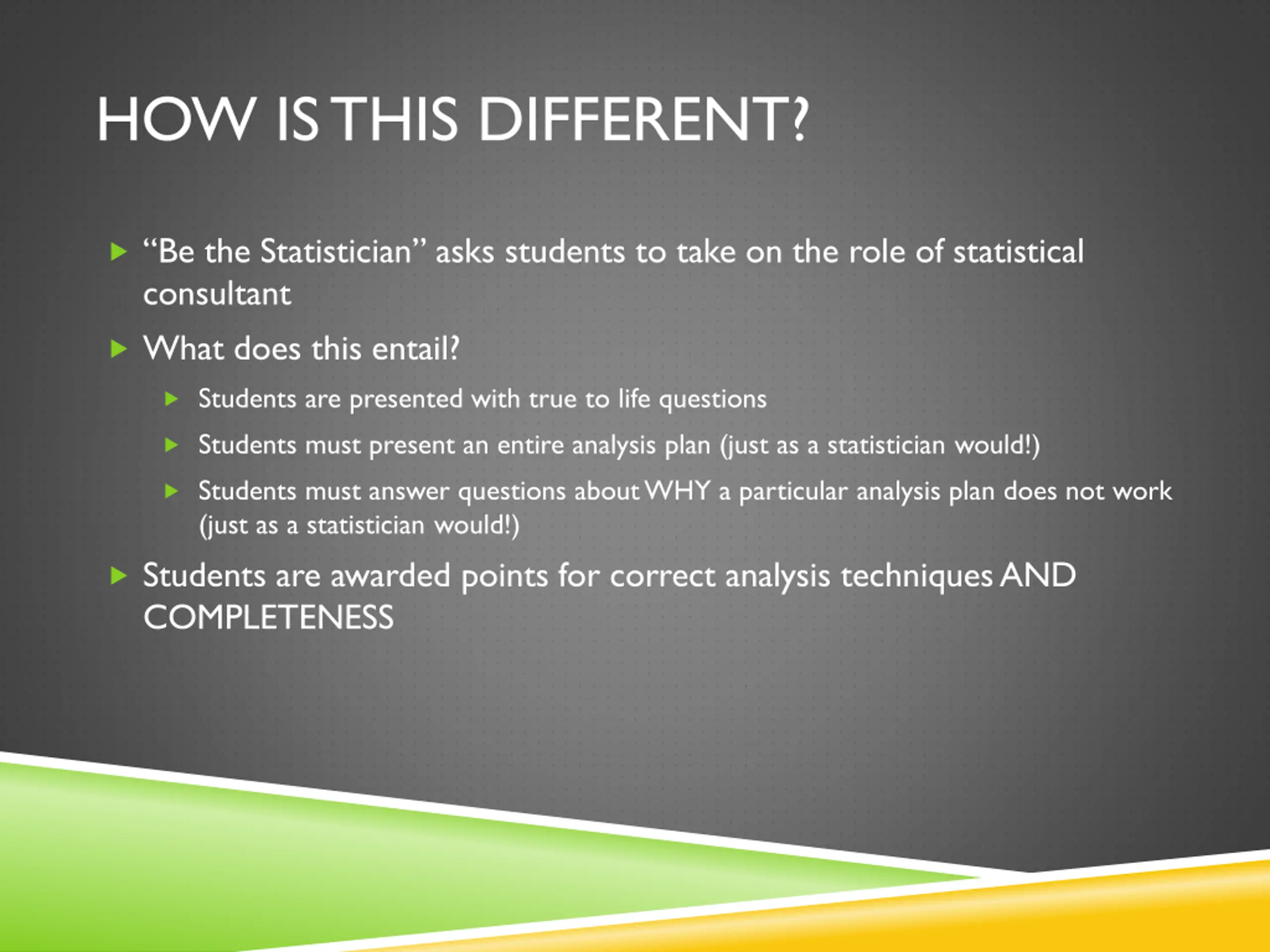 HOW IS THIS DIFFERENT?

“Be the Statistician” asks students to take on the role of statistical consultant

What does this entail?

Students are presented with true to life questions

Students must present an entire analysis plan (just as a statistician would!)

Students must answer questions about WHY a particular analysis plan does not work (just as a statistician would!)

Students are awarded points for correct analysis techniques AND COMPLETENESS